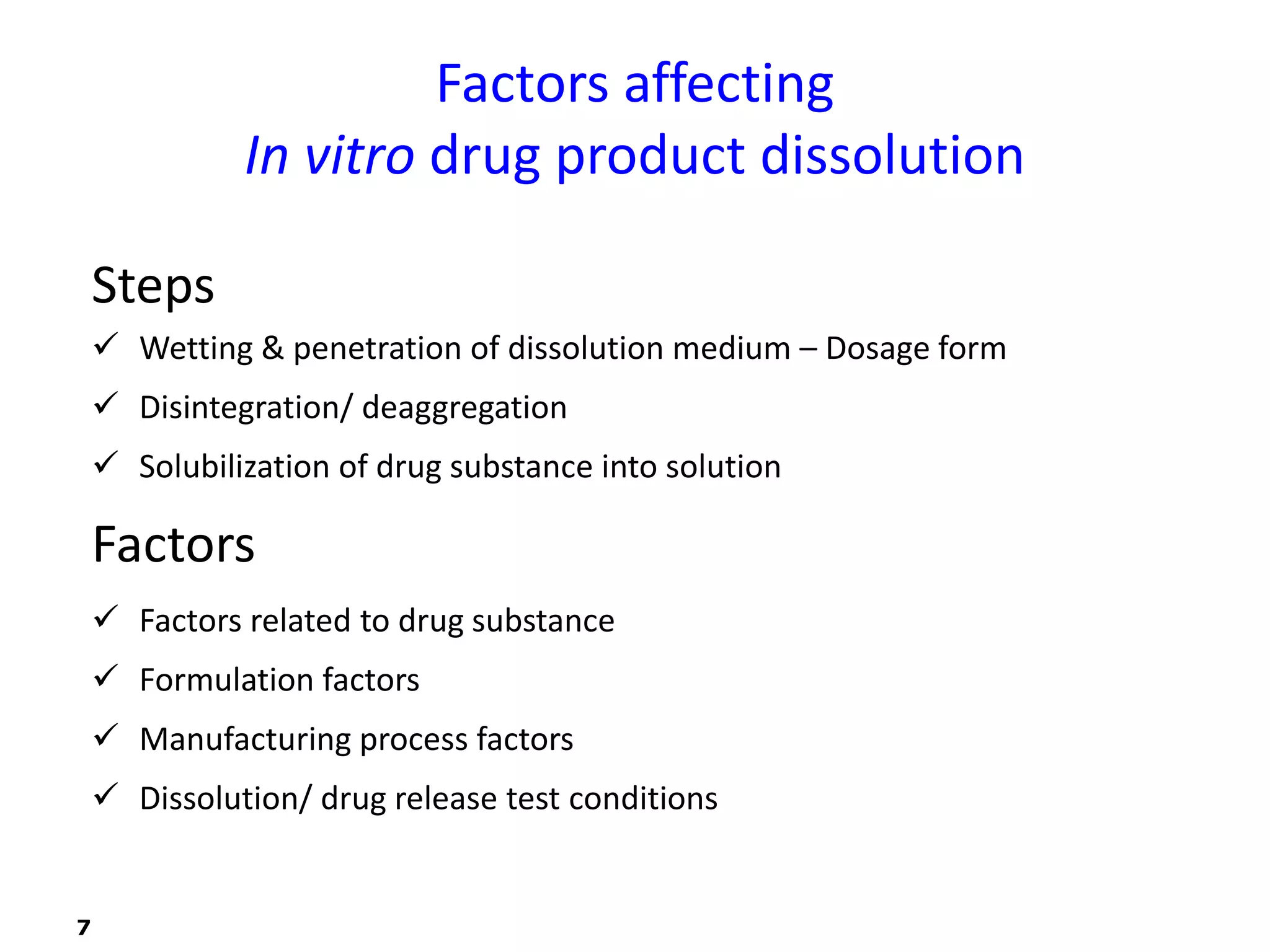 Factors affecting
In vitro drug product dissolution

Steps

✓ Wetting & penetration of dissolution medium – Dosage form

✓ Disintegration/ deaggregation

✓ Solubilization of drug substance into solution

Factors

✓ Factors related to drug substance

✓ Formulation factors

✓ Manufacturing process factors

✓ Dissolution/ drug release test conditions

7